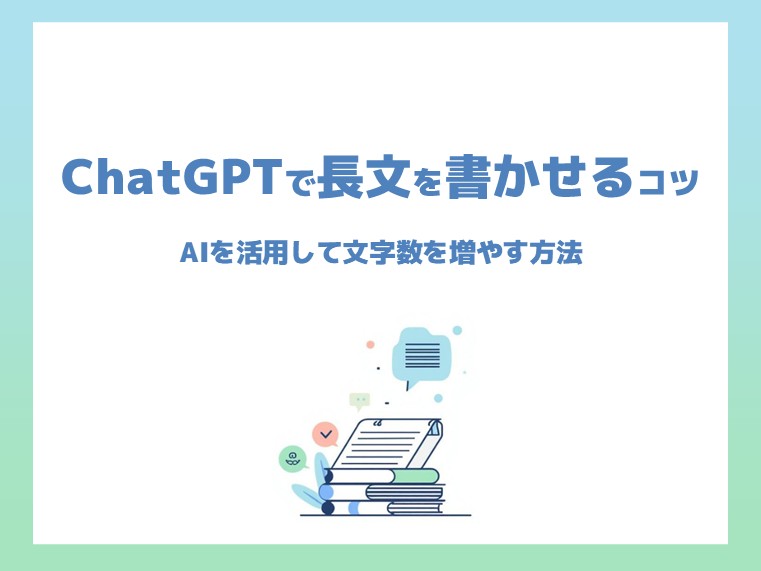 ChatGPTで長文を書かせるコツ

AIを活用して文字数を増やす方法